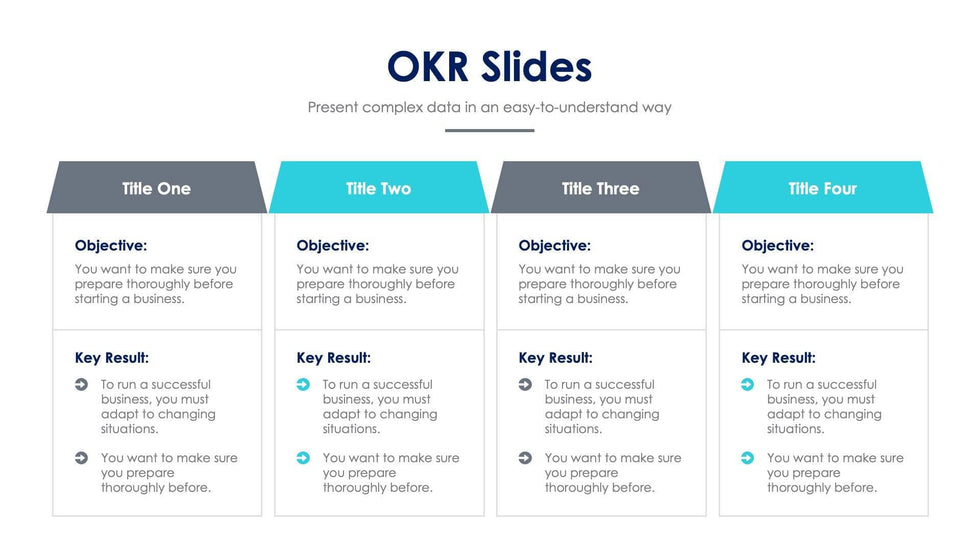 OKR Slides

Present complex data in an easy-to-understand way

Title One

Objective:
You want to make sure you prepare thoroughly before starting a business.

Key Result:
To run a successful business, you must adapt to changing situations.

You want to make sure you prepare thoroughly before.

Title Two

Objective:
You want to make sure you prepare thoroughly before starting a business.

Key Result:
To run a successful business, you must adapt to changing situations.

You want to make sure you prepare thoroughly before.

Title Three

Objective:
You want to make sure you prepare thoroughly before starting a business.

Key Result:
To run a successful business, you must adapt to changing situations.

You want to make sure you prepare thoroughly before.

Title Four

Objective:
You want to make sure you prepare thoroughly before starting a business.

Key Result:
To run a successful business, you must adapt to changing situations.

You want to make sure you prepare thoroughly before.